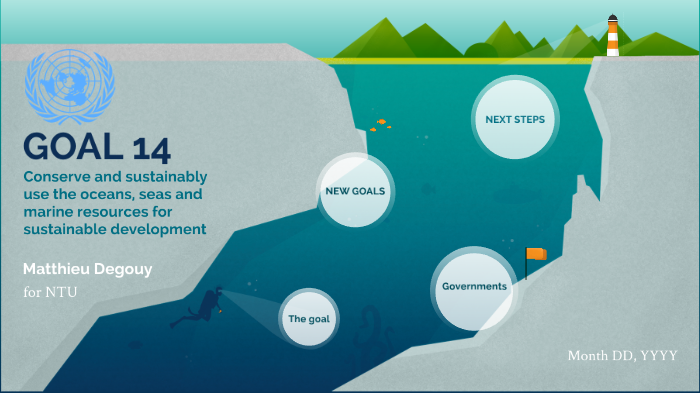 GOAL 14

Conserve and sustainably use the oceans, seas and marine resources for sustainable development

Matthieu Degouy

for NTU

NEXT STEPS

NEW GOALS

Governments

The goal

Month DD, YYYY